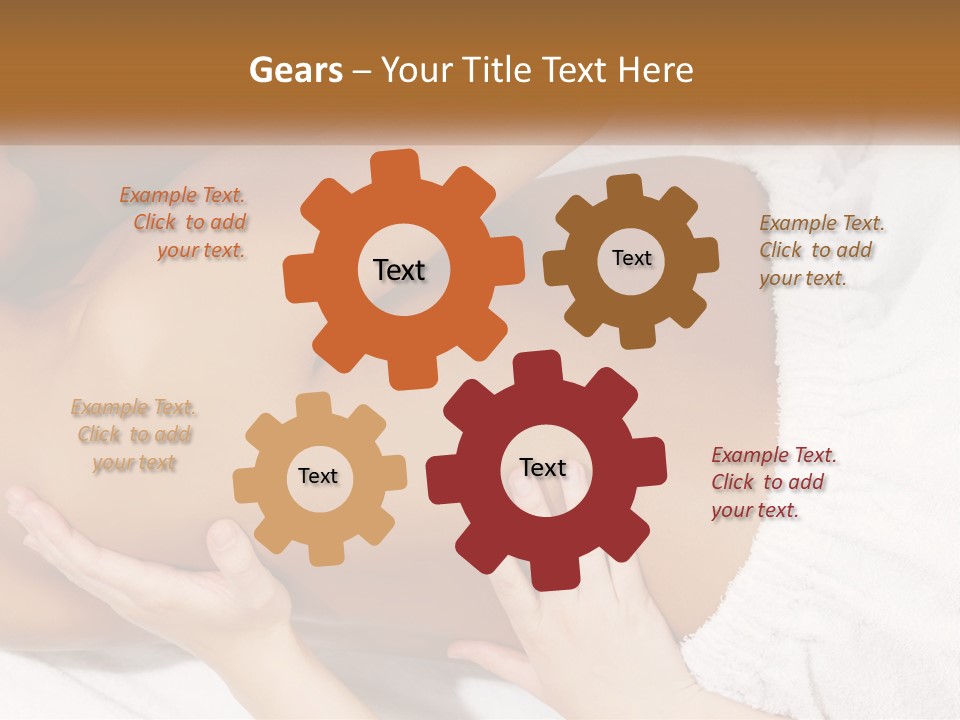 Gears – Your Title Text Here

Example Text. Click to add your text.

Text

Text

Example Text. Click to add your text.

Example Text. Click to add your text

Text

Text

Example Text. Click to add your text.